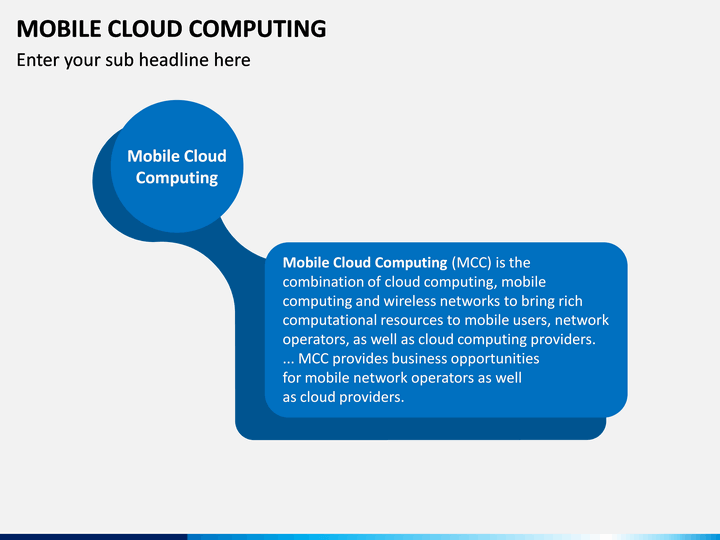 MOBILE CLOUD COMPUTING
Enter your sub headline here

Mobile Cloud Computing

Mobile Cloud Computing (MCC) is the combination of cloud computing, mobile computing and wireless networks to bring rich computational resources to mobile users, network operators, as well as cloud computing providers. ... MCC provides business opportunities for mobile network operators as well as cloud providers.